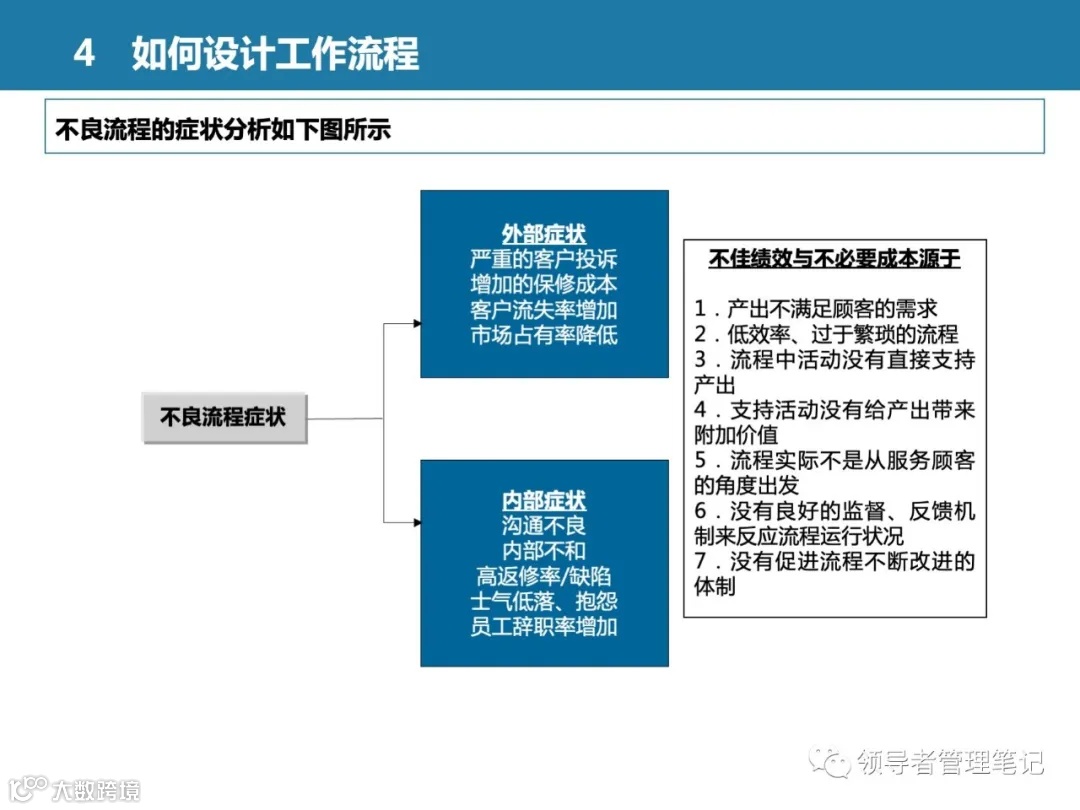 4 如何设计工作流程

不良流程的症状分析如下图所示

不良流程症状

外部症状
严重的客户投诉
增加的保修成本
客户流失率增加
市场占有率降低

内部症状
沟通不良
内部不和
高返修率/缺陷
士气低落、抱怨
员工辞职率增加

不佳绩效与不必要成本源于

1．产出不满足顾客的需求
2．低效率、过于繁琐的流程
3．流程中活动没有直接支持产出
4．支持活动没有给产出带来附加价值
5．流程实际不是从服务顾客的角度出发
6．没有良好的监督、反馈机制来反应流程运行状况
7．没有促进流程不断改进的体制

领导者管理笔记

大数跨境